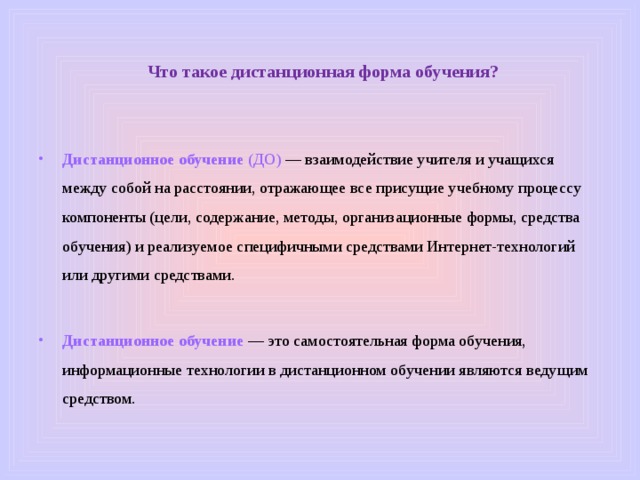 Что такое дистанционная форма обучения?

• Дистанционное обучение (ДО) — взаимодействие учителя и учащихся между собой на расстоянии, отражающее все присущие учебному процессу компоненты (цели, содержание, методы, организационные формы, средства обучения) и реализуемое специфичными средствами Интернет-технологий или другими средствами.

• Дистанционное обучение — это самостоятельная форма обучения, информационные технологии в дистанционном обучении являются ведущим средством.